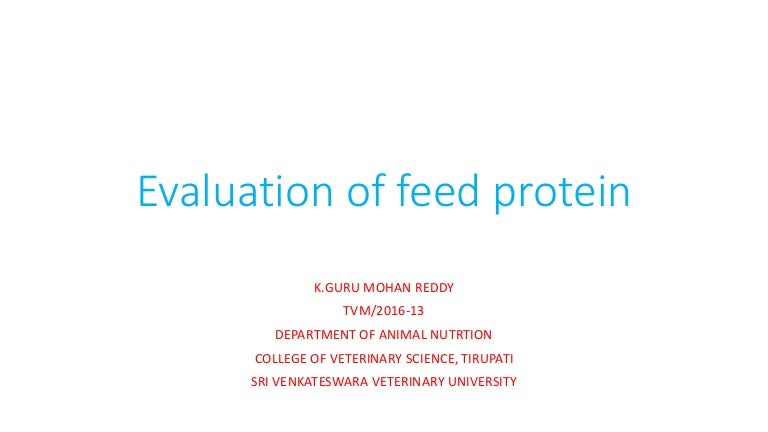 Evaluation of feed protein

K.GURU MOHAN REDDY

TVM/2016-13

DEPARTMENT OF ANIMAL NUTRTION

COLLEGE OF VETERINARY SCIENCE, TIRUPATI

SRI VENKATESWARA VETERINARY UNIVERSITY